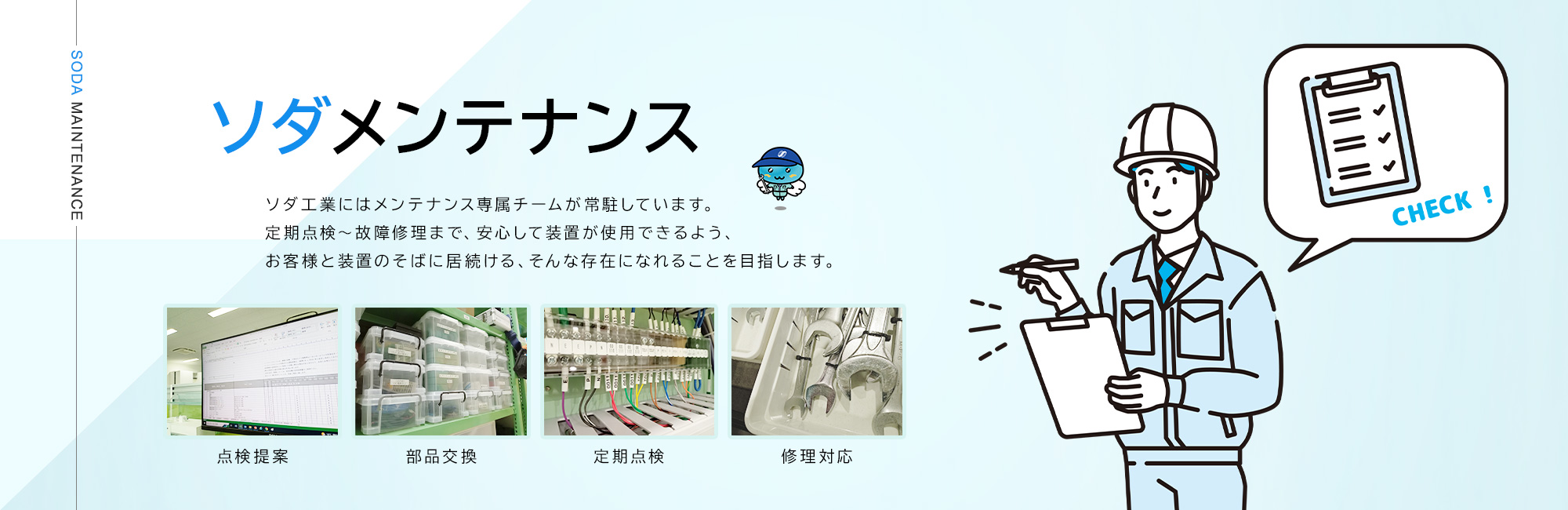 SODA MAINTENANCE

ソダメンテナンス

ソダ工業にはメンテナンス専属チームが常駐しています。
定期点検～故障修理まで、安心して装置が使用できるよう、
お客様と装置のそばに居続ける、そんな存在になれることを目指します。

点検提案

部品交換

定期点検

修理対応

CHECK ！